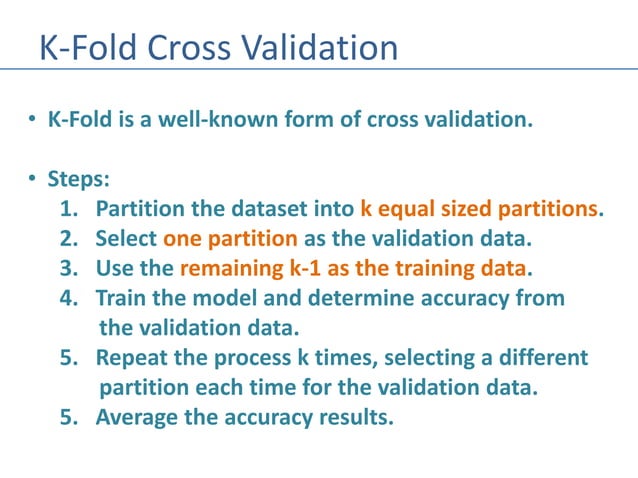 K-Fold Cross Validation

• K-Fold is a well-known form of cross validation.

• Steps:
1. Partition the dataset into k equal sized partitions.
2. Select one partition as the validation data.
3. Use the remaining k-1 as the training data.
4. Train the model and determine accuracy from the validation data.
5. Repeat the process k times, selecting a different partition each time for the validation data.
5. Average the accuracy results.